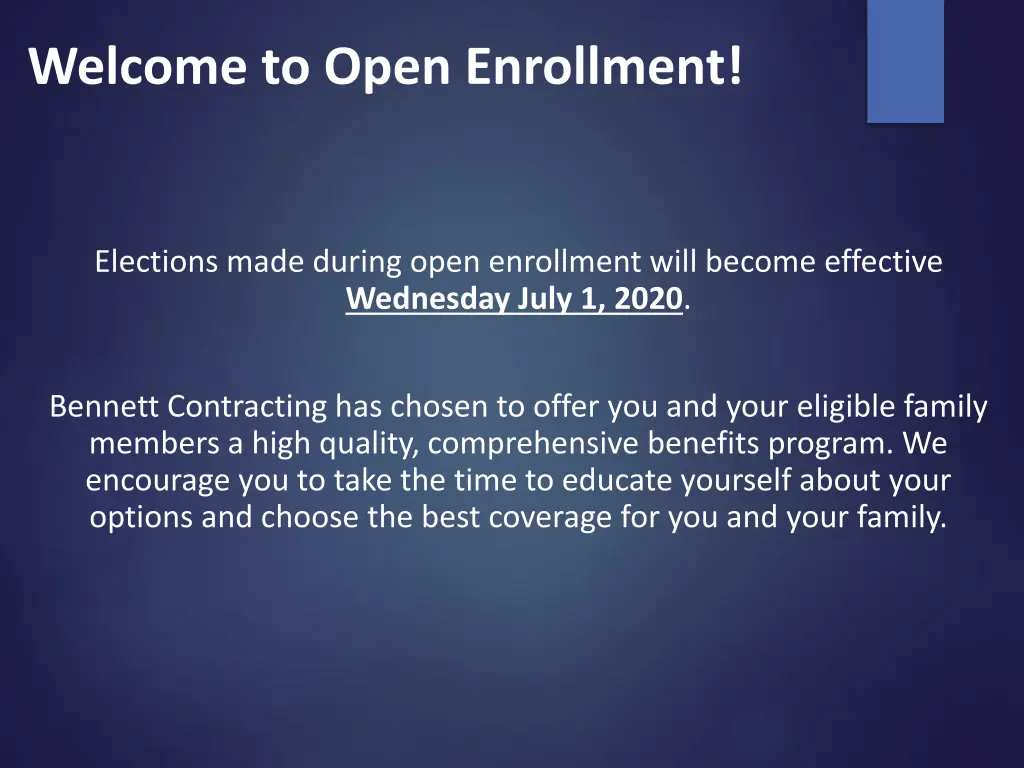 Welcome to Open Enrollment!

Elections made during open enrollment will become effective Wednesday July 1, 2020.

Bennett Contracting has chosen to offer you and your eligible family members a high quality, comprehensive benefits program. We encourage you to take the time to educate yourself about your options and choose the best coverage for you and your family.